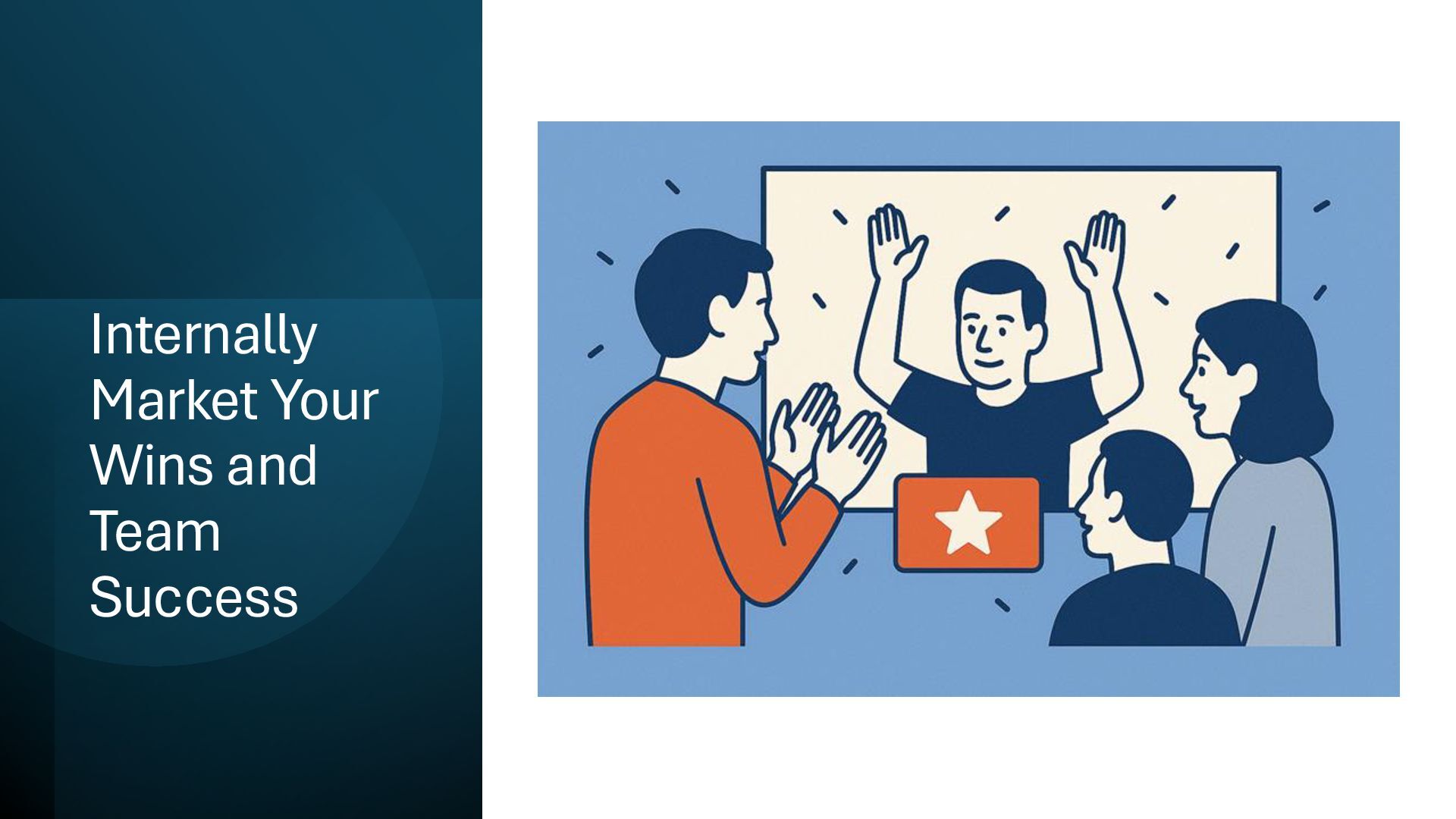 Internally Market Your Wins and Team Success